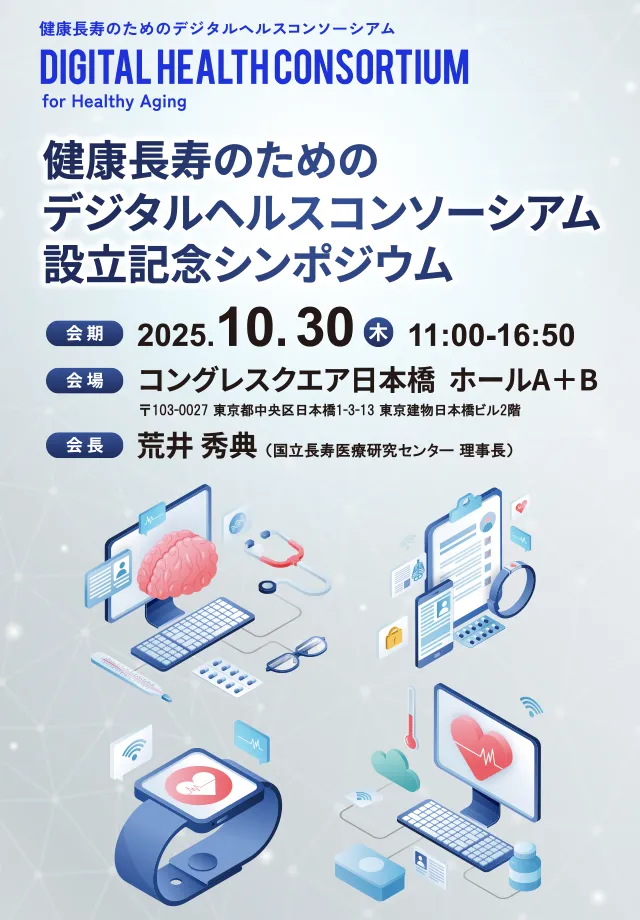 健康長寿のためのデジタルヘルスコンソーシアム
DIGITAL HEALTH CONSORTIUM
for Healthy Aging

健康長寿のための
デジタルヘルスコンソーシアム
設立記念シンポジウム

会期 2025.10.30 木 11:00-16:50

会場 コングレスクエア日本橋 ホールA＋B
〒103-0027 東京都中央区日本橋1-3-13 東京建物日本橋ビル2階

会長 荒井 秀典（国立長寿医療研究センター 理事長）